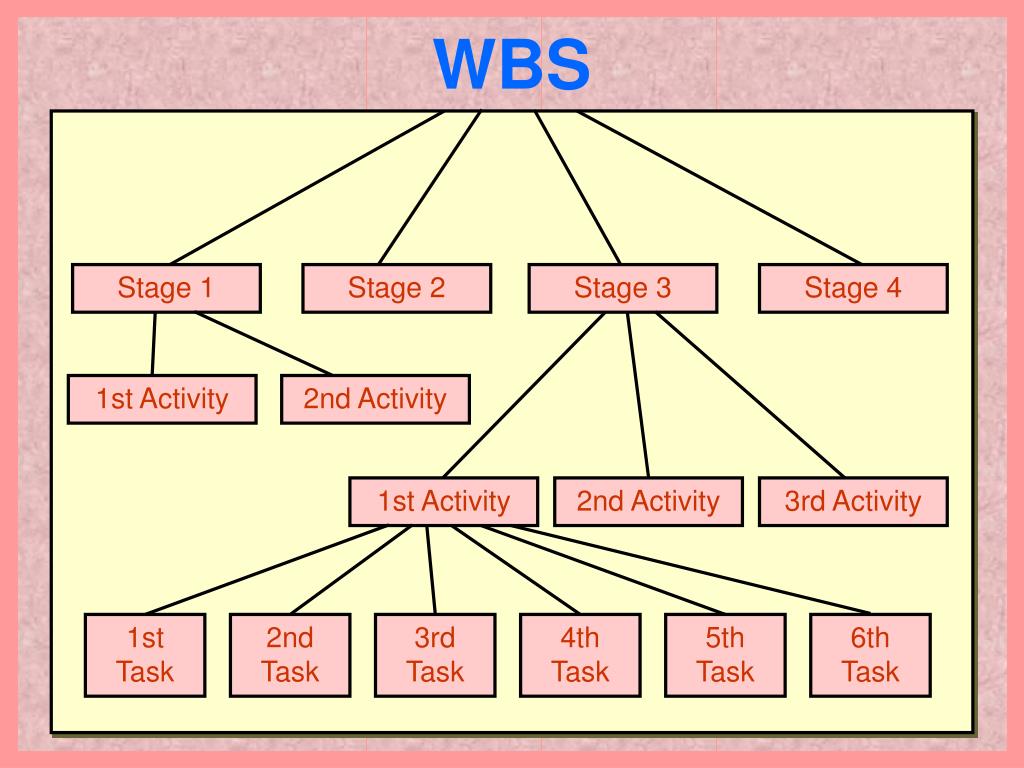 WBS

Stage 1
Stage 2
Stage 3
Stage 4

1st Activity
2nd Activity

1st Activity
2nd Activity
3rd Activity

1st Task
2nd Task
3rd Task
4th Task
5th Task
6th Task